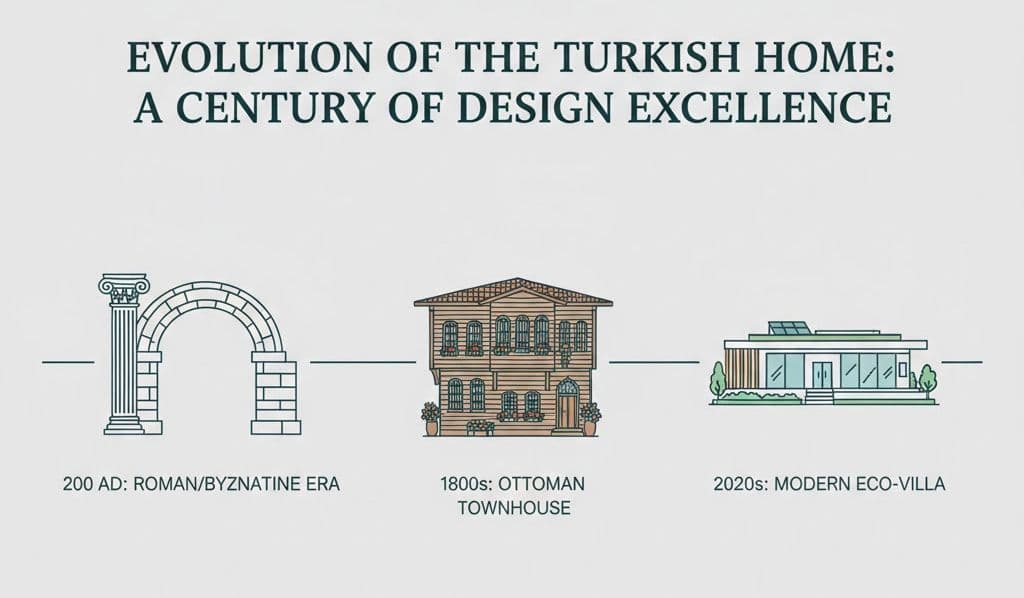 EVOLUTION OF THE TURKISH HOME: A CENTURY OF DESIGN EXCELLENCE

200 AD: ROMAN/BYZNATINE ERA

1800s: OTTOMAN TOWNHOUSE

2020s: MODERN ECO-VILLA